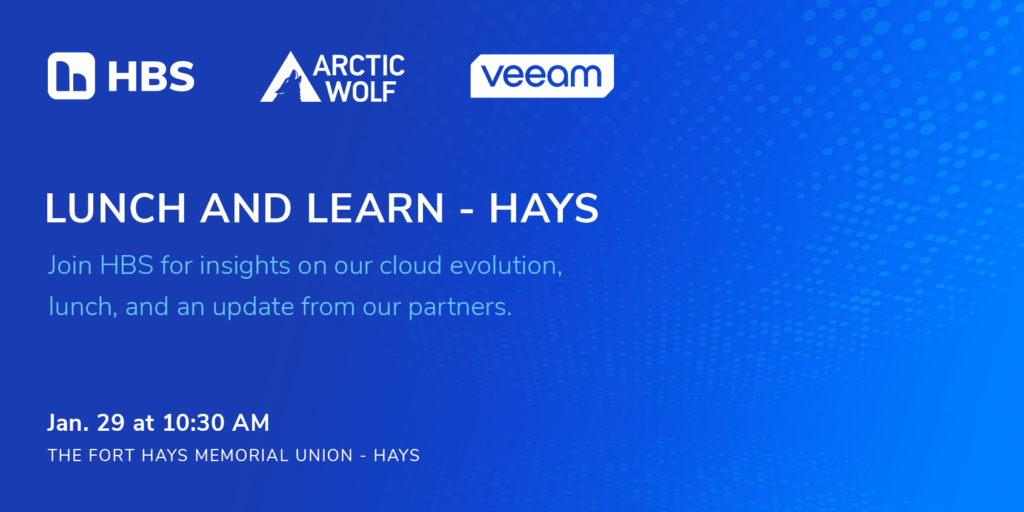 HBS

ARCTIC WOLF

veeam

LUNCH AND LEARN - HAYS

Join HBS for insights on our cloud evolution, lunch, and an update from our partners.

Jan. 29 at 10:30 AM

THE FORT HAYS MEMORIAL UNION - HAYS